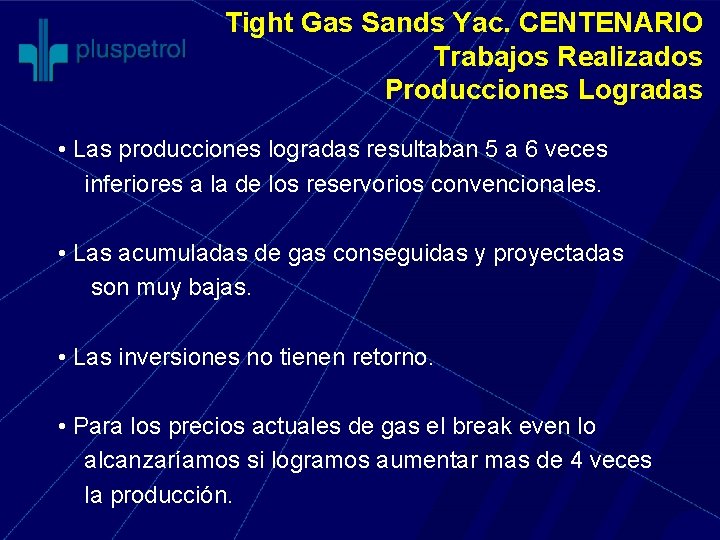 pluspetrol

Tight Gas Sands Yac. CENTENARIO
Trabajos Realizados
Producciones Logradas

• Las producciones logradas resultaban 5 a 6 veces inferiores a la de los reservorios convencionales.

• Las acumuladas de gas conseguidas y proyectadas son muy bajas.

• Las inversiones no tienen retorno.

• Para los precios actuales de gas el break even lo alcanzaríamos si logramos aumentar mas de 4 veces la producción.